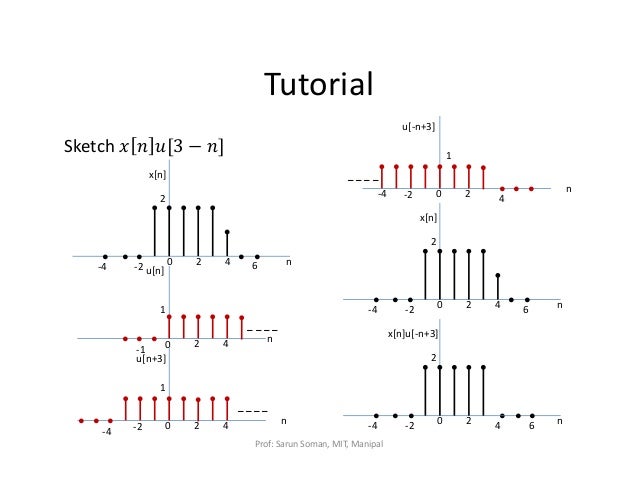 Tutorial

Sketch $x[n]u[3-n]$

x[n]

2

-4 -2 0 2 4 6 n

u[n]

1

-1 0 2 4 n

u[n+3]

1

-4 -2 0 2 4 n

u[-n+3]

1

-4 -2 0 2 4 n

x[n]

2

-4 -2 0 2 4 6 n

x[n]u[-n+3]

2

-4 -2 0 2 4 6 n

Prof: Sarun Soman, MIT, Manipal